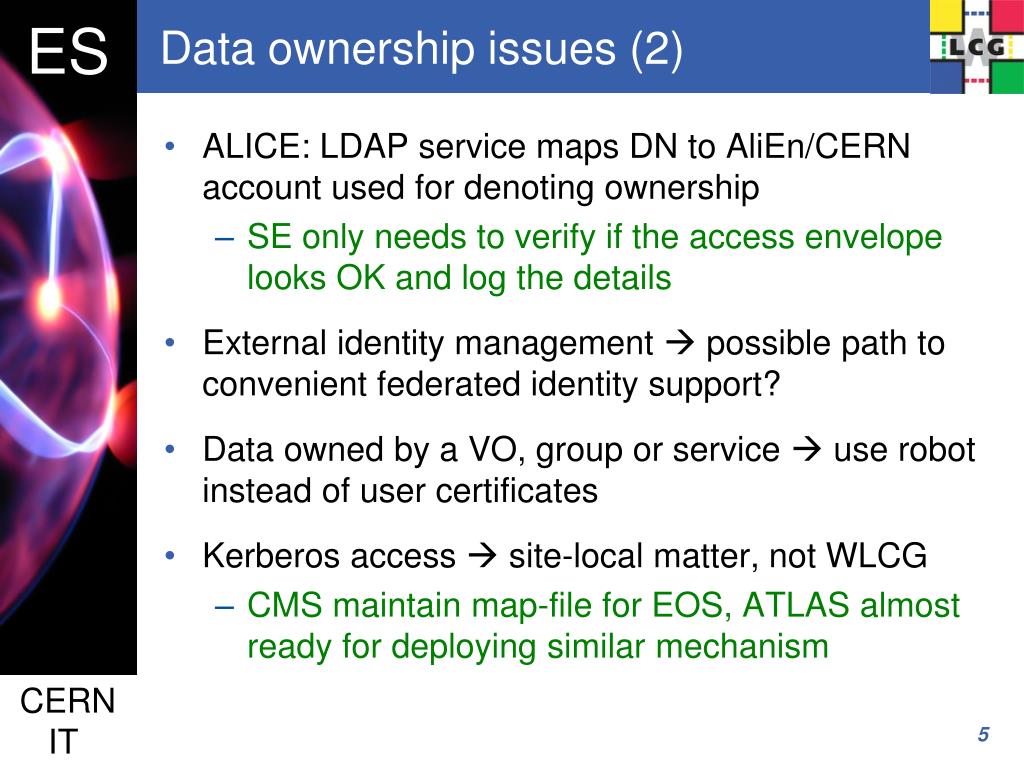 ES

Data ownership issues (2)

LCG

• ALICE: LDAP service maps DN to AliEn/CERN account used for denoting ownership
– SE only needs to verify if the access envelope looks OK and log the details

• External identity management → possible path to convenient federated identity support?

• Data owned by a VO, group or service → use robot instead of user certificates

• Kerberos access → site-local matter, not WLCG
– CMS maintain map-file for EOS, ATLAS almost ready for deploying similar mechanism

CERN
IT

5